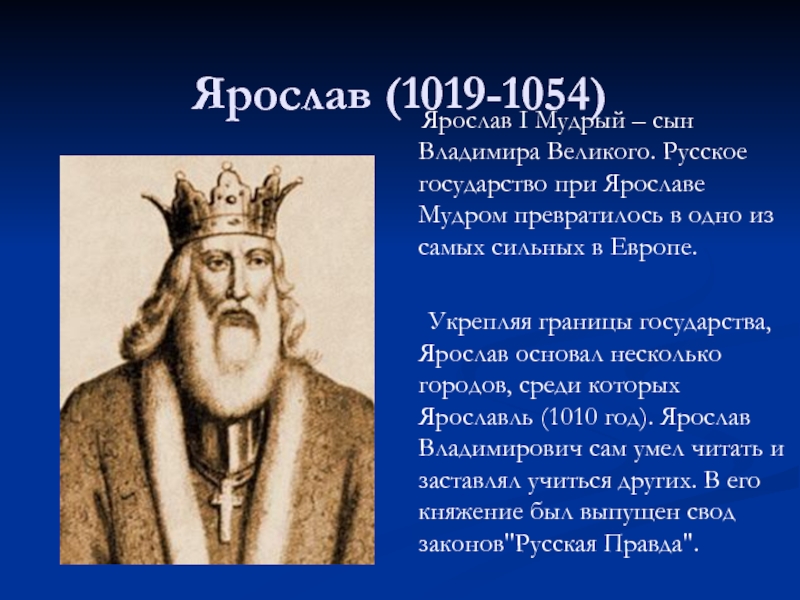 Ярослав (1019-1054)

Ярослав I Мудрый – сын Владимира Великого. Русское государство при Ярославе Мудром превратилось в одно из самых сильных в Европе.

Укрепляя границы государства, Ярослав основал несколько городов, среди которых Ярославль (1010 год). Ярослав Владимирович сам умел читать и заставлял учиться других. В его княжение был выпущен свод законов"Русская Правда".